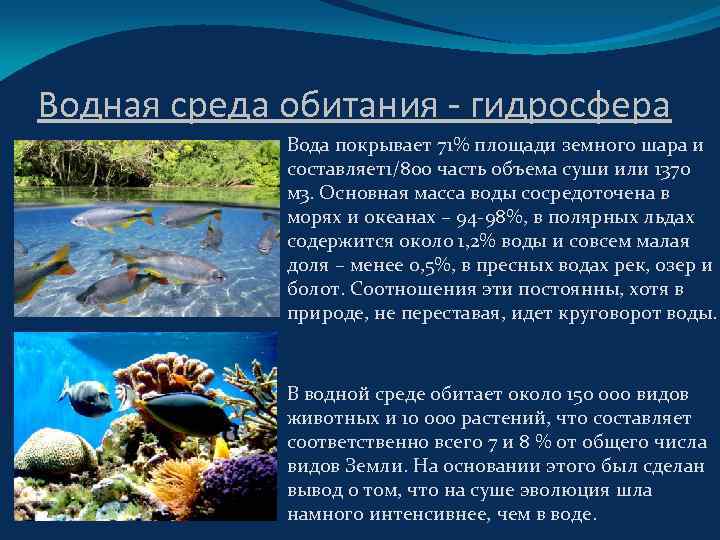 Водная среда обитания - гидросфера

Вода покрывает 71% площади земного шара и составляет1/800 часть объема суши или 1370 м3. Основная масса воды сосредоточена в морях и океанах – 94-98%, в полярных льдах содержится около 1,2% воды и совсем малая доля – менее 0,5%, в пресных водах рек, озер и болот. Соотношения эти постоянны, хотя в природе, не переставая, идет круговорот воды.

В водной среде обитает около 150 000 видов животных и 10 000 растений, что составляет соответственно всего 7 и 8 % от общего числа видов Земли. На основании этого был сделан вывод о том, что на суше эволюция шла намного интенсивнее, чем в воде.